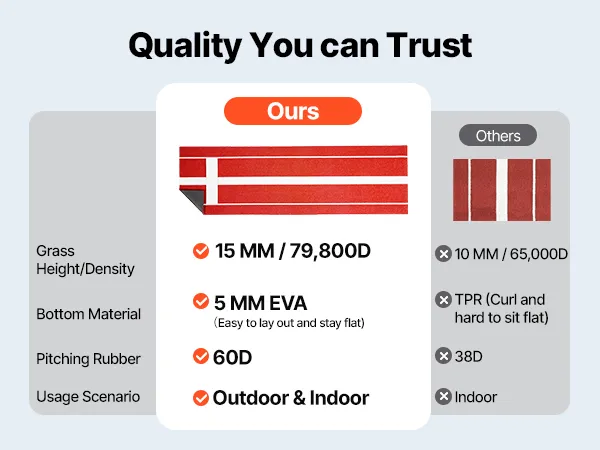 Quality You can Trust

|  | Ours | Others |
|---|---|---|
| Grass Height/Density | 15 MM / 79,800D | 10 MM / 65,000D |
| Bottom Material | 5 MM EVA (Easy to lay out and stay flat) | TPR (Curl and hard to sit flat) |
| Pitching Rubber | 60D | 38D |
| Usage Scenario | Outdoor & Indoor | Indoor |